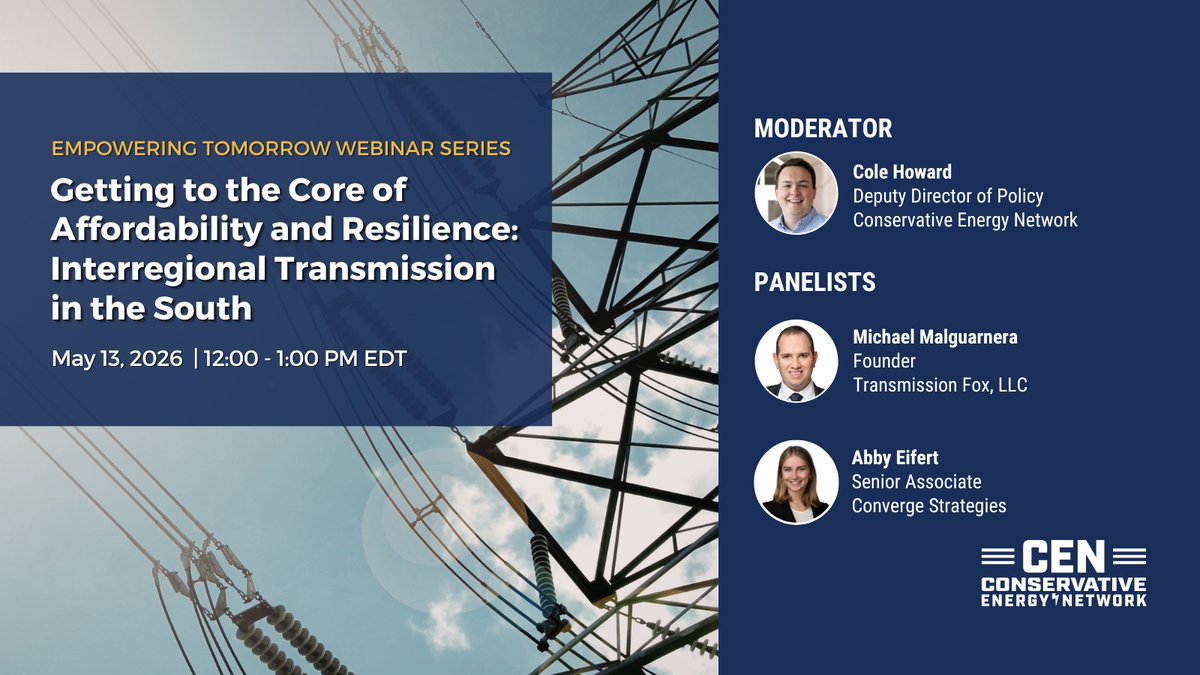 EMPOWERING TOMORROW WEBINAR SERIES

Getting to the Core of Affordability and Resilience: Interregional Transmission in the South

May 13, 2026 | 12:00 - 1:00 PM EDT

MODERATOR

Cole Howard
Deputy Director of Policy
Conservative Energy Network

PANELISTS

Michael Malguarnera
Founder
Transmission Fox, LLC

Abby Eifert
Senior Associate
Converge Strategies

CEN
CONSERVATIVE
ENERGY NETWORK